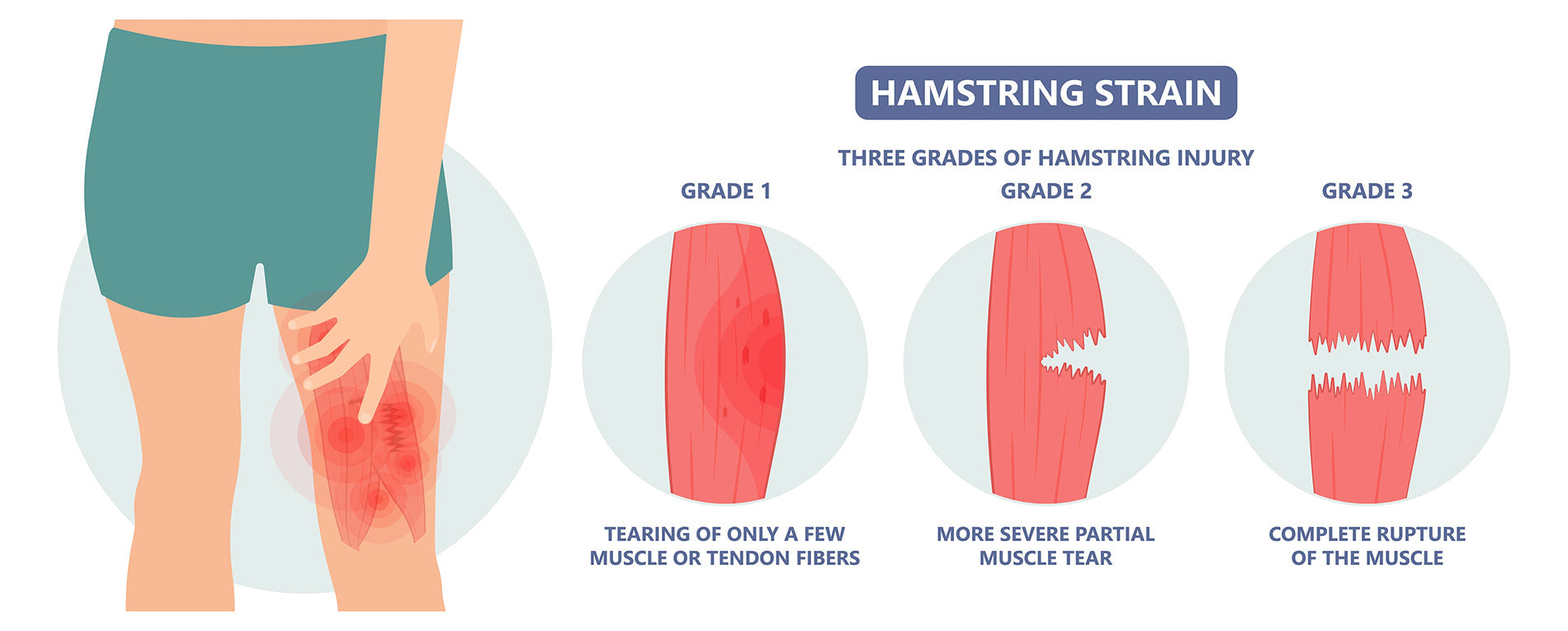 HAMSTRING STRAIN

THREE GRADES OF HAMSTRING INJURY

GRADE 1

TEARING OF ONLY A FEW MUSCLE OR TENDON FIBERS

GRADE 2

MORE SEVERE PARTIAL MUSCLE TEAR

GRADE 3

COMPLETE RUPTURE OF THE MUSCLE